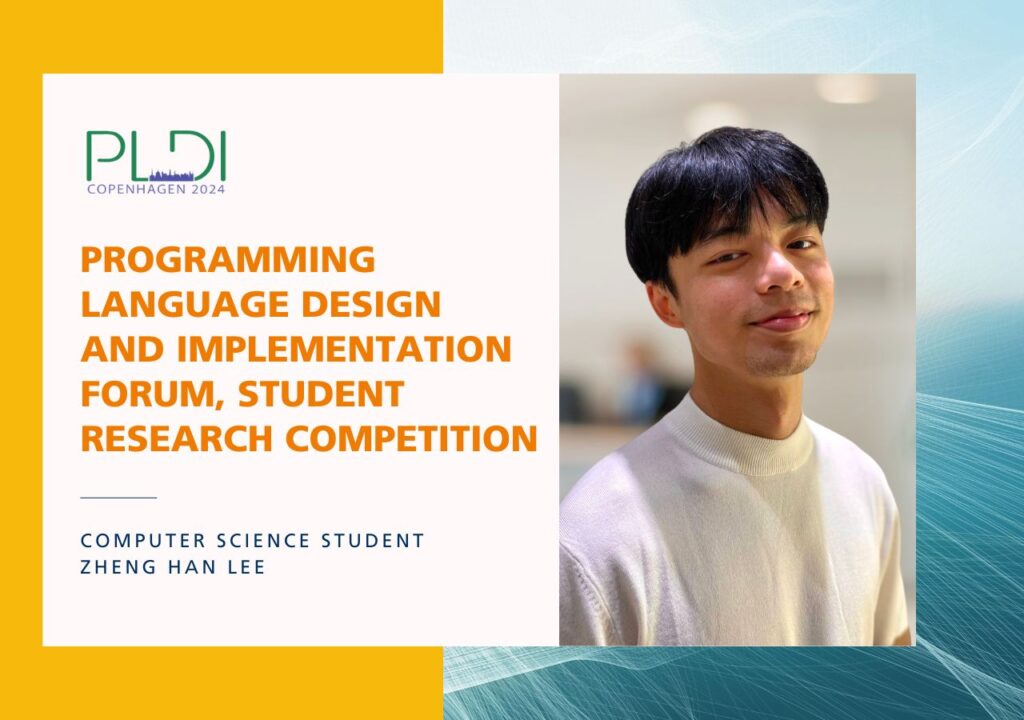 PLDI
COPENHAGEN 2024

PROGRAMMING LANGUAGE DESIGN AND IMPLEMENTATION FORUM, STUDENT RESEARCH COMPETITION

COMPUTER SCIENCE STUDENT
ZHENG HAN LEE